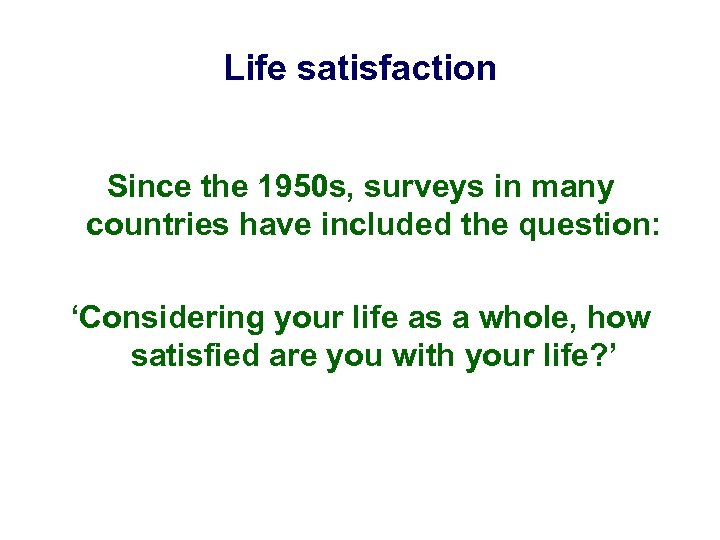 Life satisfaction

Since the 1950s, surveys in many countries have included the question:

‘Considering your life as a whole, how satisfied are you with your life?’